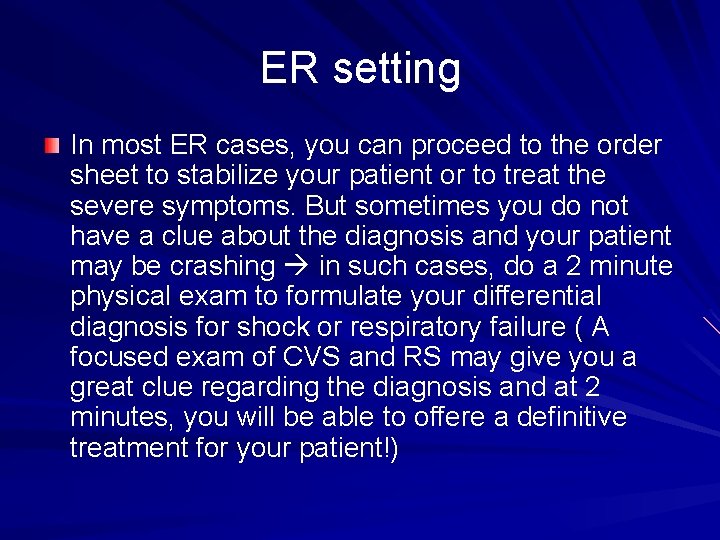 ER setting

In most ER cases, you can proceed to the order sheet to stabilize your patient or to treat the severe symptoms. But sometimes you do not have a clue about the diagnosis and your patient may be crashing → in such cases, do a 2 minute physical exam to formulate your differential diagnosis for shock or respiratory failure ( A focused exam of CVS and RS may give you a great clue regarding the diagnosis and at 2 minutes, you will be able to offere a definitive treatment for your patient!)